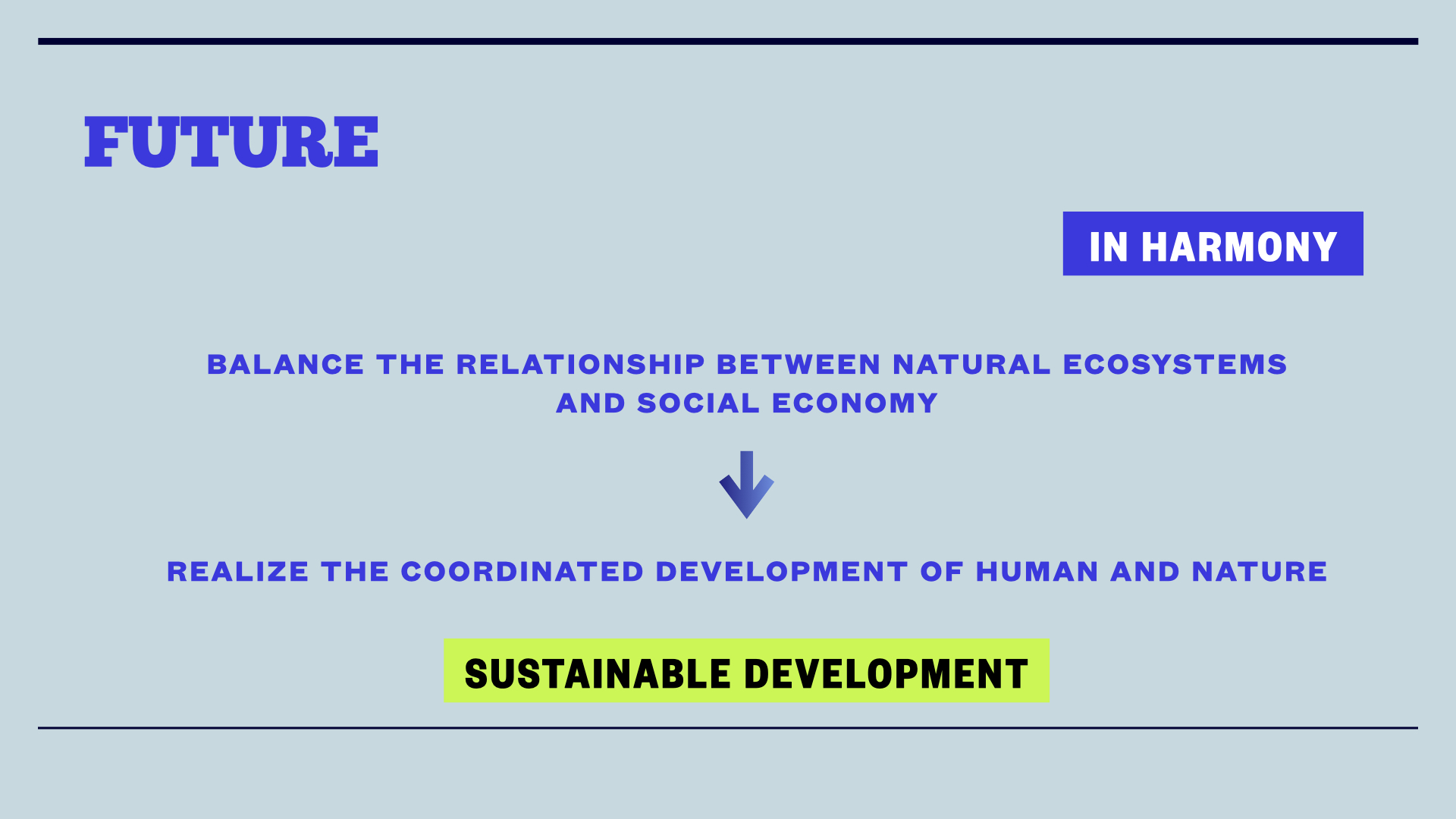 FUTURE

IN HARMONY

BALANCE THE RELATIONSHIP BETWEEN NATURAL ECOSYSTEMS AND SOCIAL ECONOMY

REALIZE THE COORDINATED DEVELOPMENT OF HUMAN AND NATURE

SUSTAINABLE DEVELOPMENT